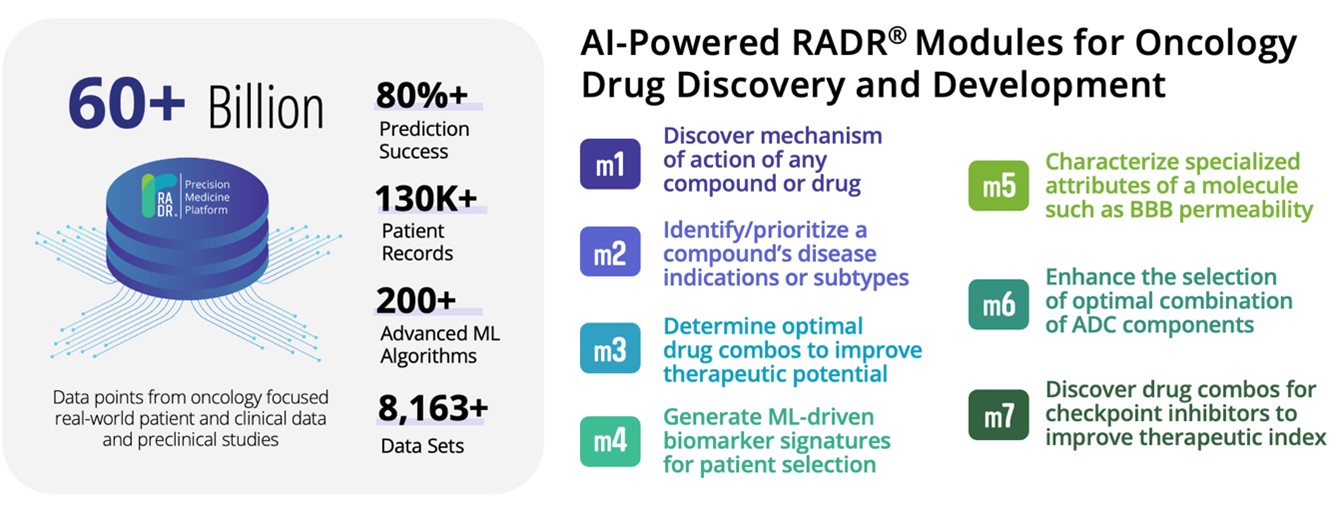 60+ Billion

RADR. Precision Medicine Platform

Data points from oncology focused real-world patient and clinical data and preclinical studies

80%+
Prediction Success

130K+
Patient Records

200+
Advanced ML Algorithms

8,163+
Data Sets

AI-Powered RADR® Modules for Oncology Drug Discovery and Development

m1 Discover mechanism of action of any compound or drug

m2 Identify/prioritize a compound's disease indications or subtypes

m3 Determine optimal drug combos to improve therapeutic potential

m4 Generate ML-driven biomarker signatures for patient selection

m5 Characterize specialized attributes of a molecule such as BBB permeability

m6 Enhance the selection of optimal combination of ADC components

m7 Discover drug combos for checkpoint inhibitors to improve therapeutic index